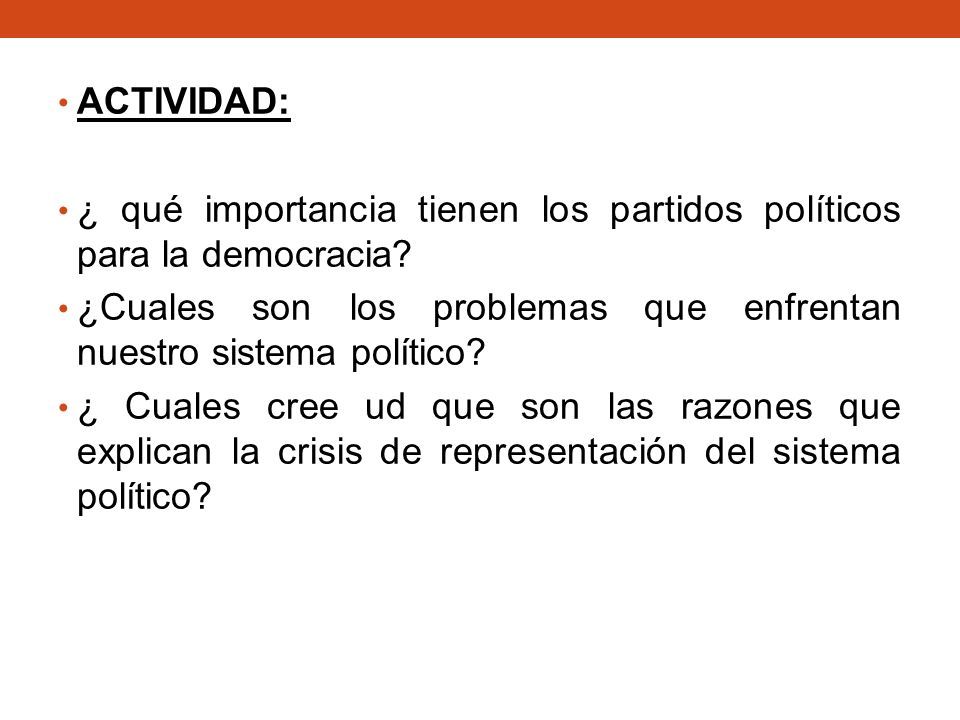 • ACTIVIDAD:

• ¿ qué importancia tienen los partidos políticos para la democracia?

• ¿Cuales son los problemas que enfrentan nuestro sistema político?

• ¿ Cuales cree ud que son las razones que explican la crisis de representación del sistema político?